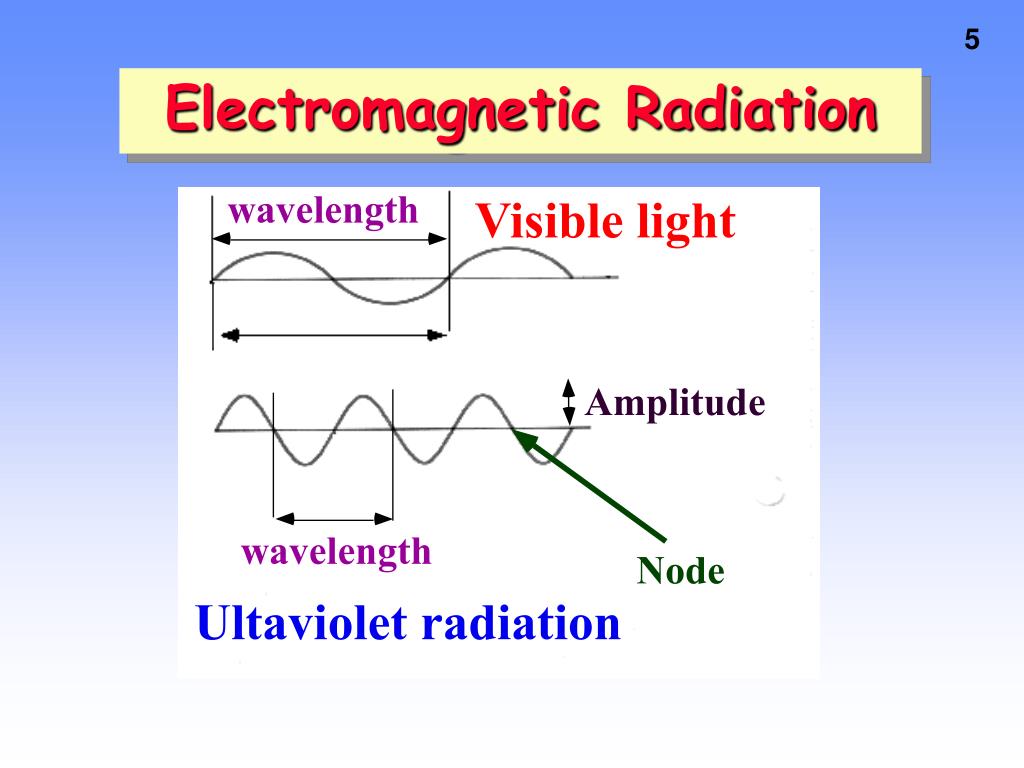 5

Electromagnetic Radiation

wavelength

Visible light

Amplitude

wavelength

Node

Ultaviolet radiation